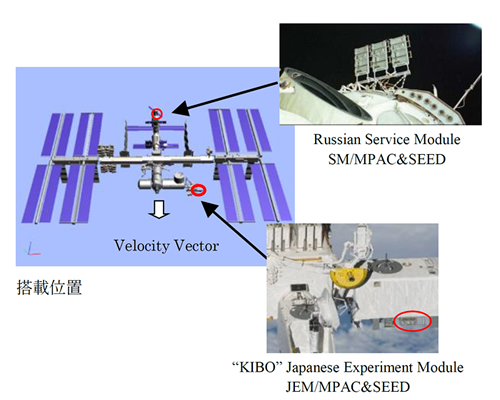 Russian Service Module
SM/MPAC&SEED

Velocity Vector

搭載位置

“KIBO” Japanese Experiment Module
JEM/MPAC&SEED